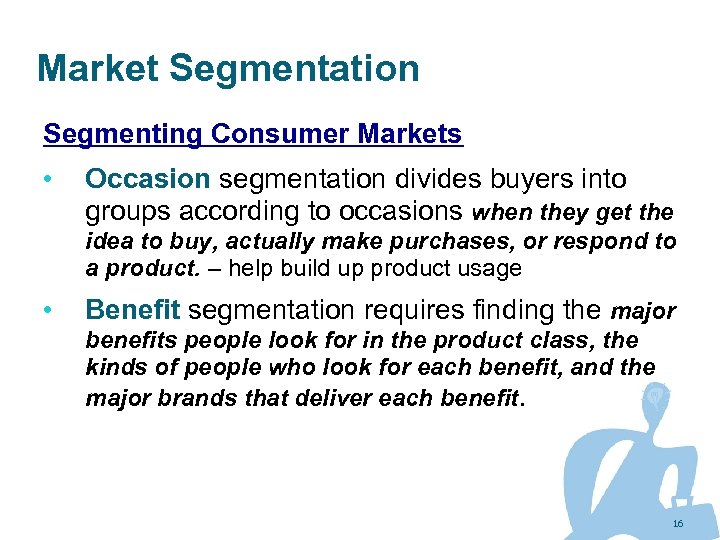 Market Segmentation

Segmenting Consumer Markets

• Occasion segmentation divides buyers into groups according to occasions when they get the idea to buy, actually make purchases, or respond to a product. – help build up product usage

• Benefit segmentation requires finding the major benefits people look for in the product class, the kinds of people who look for each benefit, and the major brands that deliver each benefit.

16